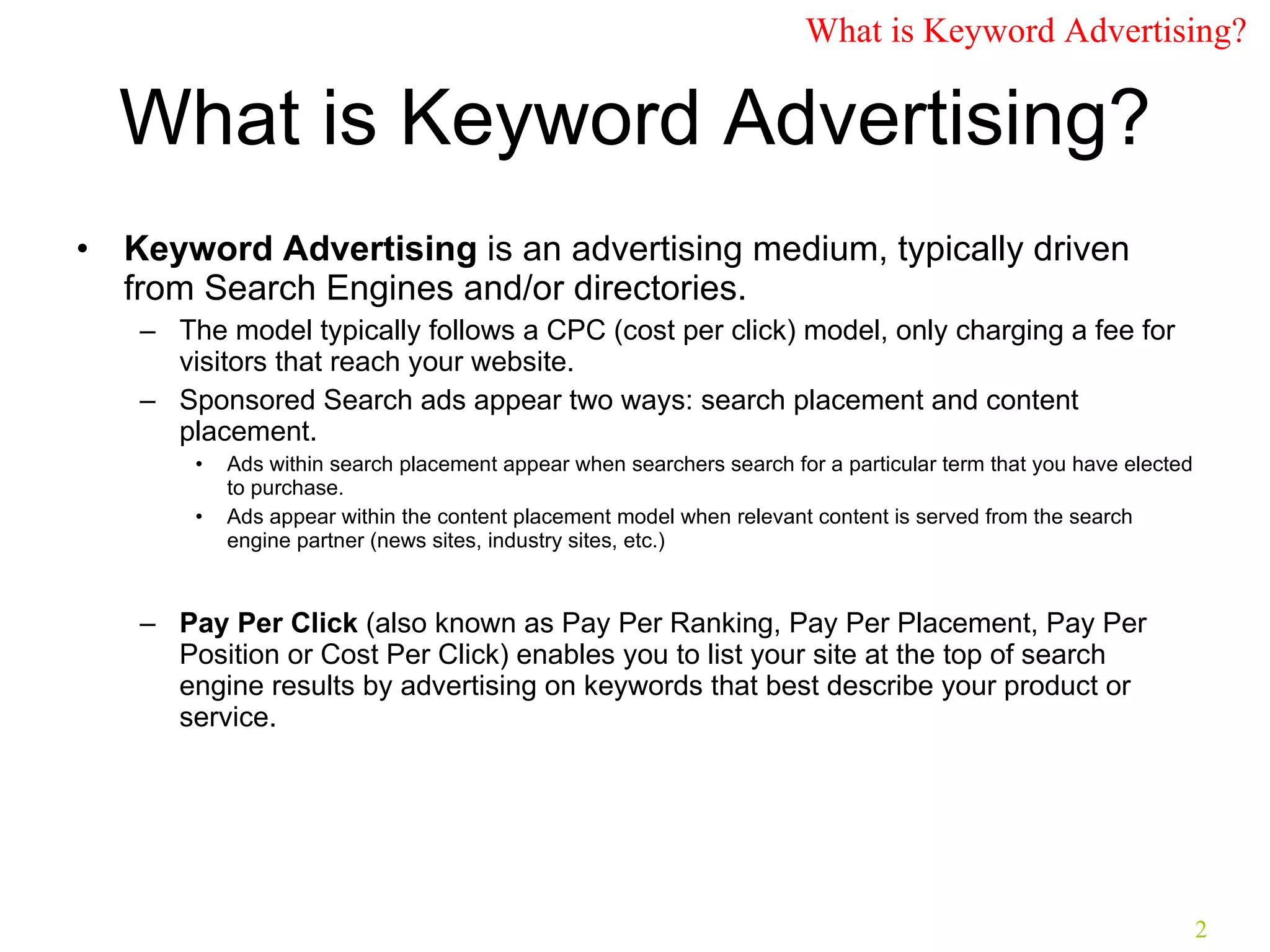 What is Keyword Advertising?

What is Keyword Advertising?

• Keyword Advertising is an advertising medium, typically driven from Search Engines and/or directories.
  – The model typically follows a CPC (cost per click) model, only charging a fee for visitors that reach your website.
  – Sponsored Search ads appear two ways: search placement and content placement.
    • Ads within search placement appear when searchers search for a particular term that you have elected to purchase.
    • Ads appear within the content placement model when relevant content is served from the search engine partner (news sites, industry sites, etc.)

  – Pay Per Click (also known as Pay Per Ranking, Pay Per Placement, Pay Per Position or Cost Per Click) enables you to list your site at the top of search engine results by advertising on keywords that best describe your product or service.

2